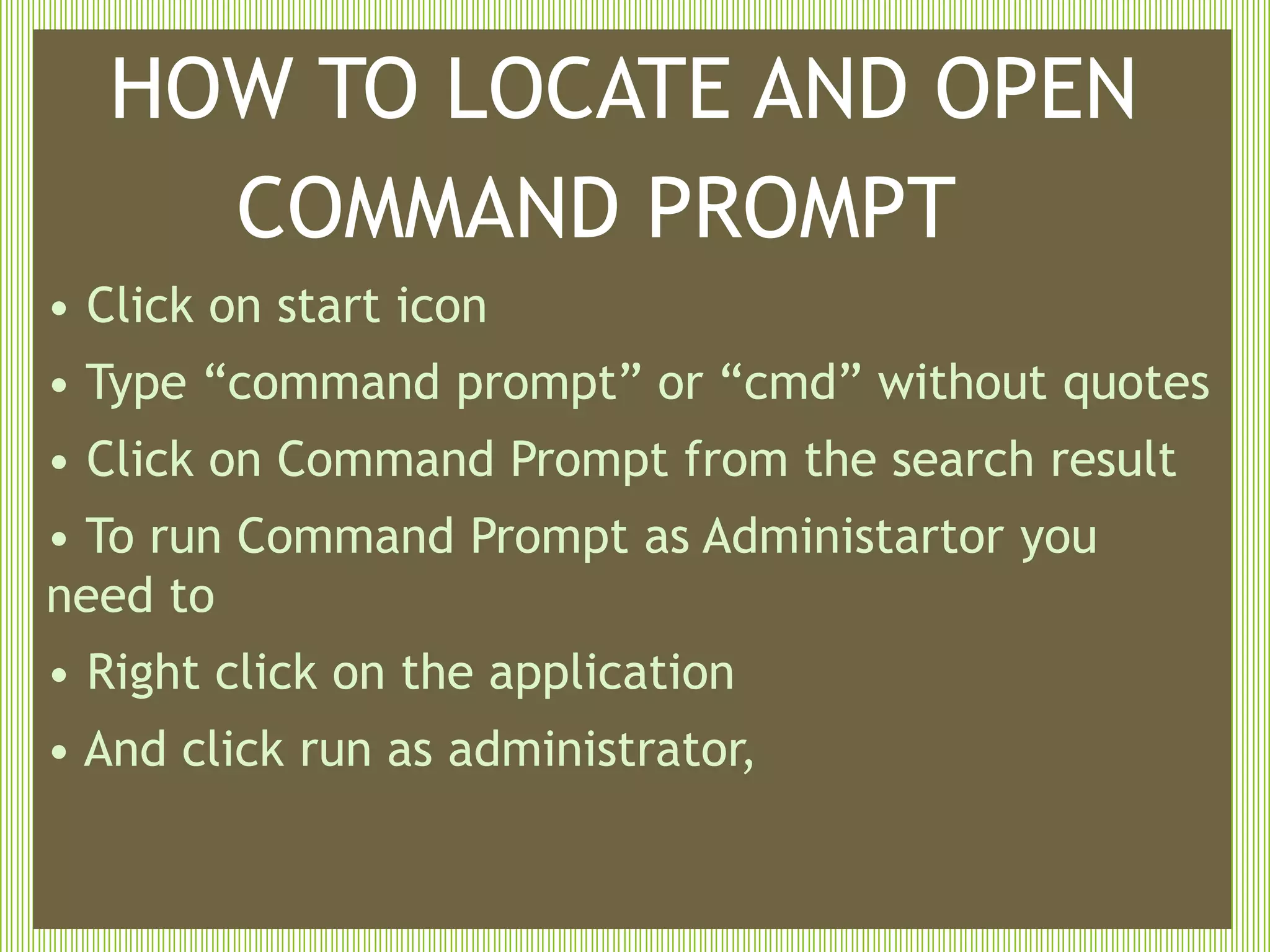 HOW TO LOCATE AND OPEN COMMAND PROMPT

• Click on start icon

• Type “command prompt” or “cmd” without quotes

• Click on Command Prompt from the search result

• To run Command Prompt as Administartor you need to

• Right click on the application

• And click run as administrator,